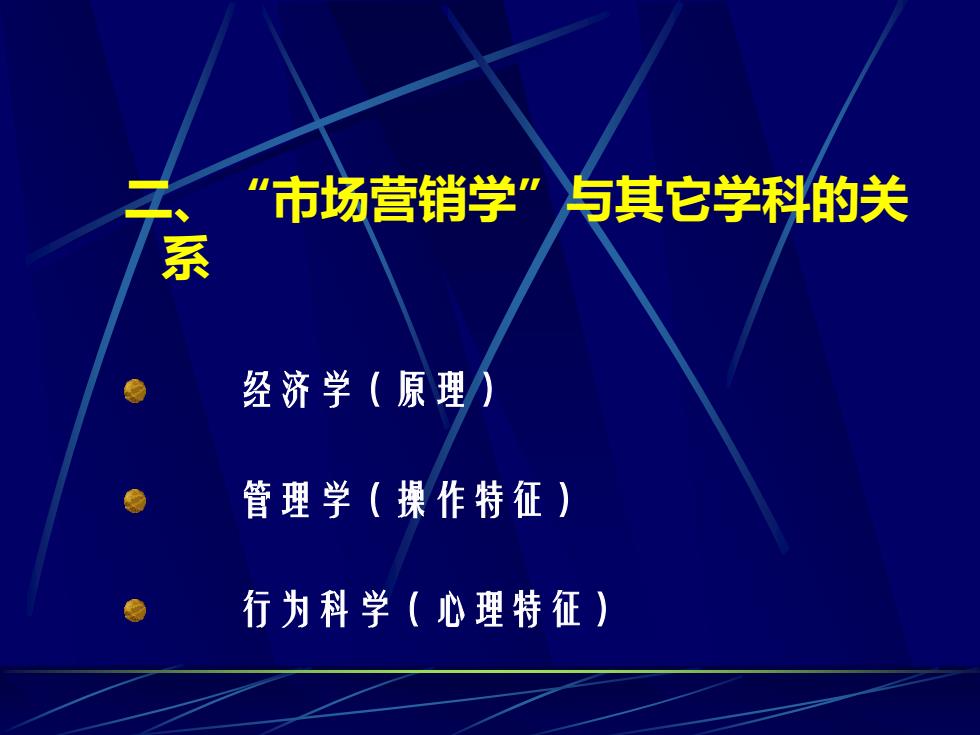 二、“市场营销学”与其它学科的关系

经济学（原理）

管理学（操作特征）

行为科学（心理特征）